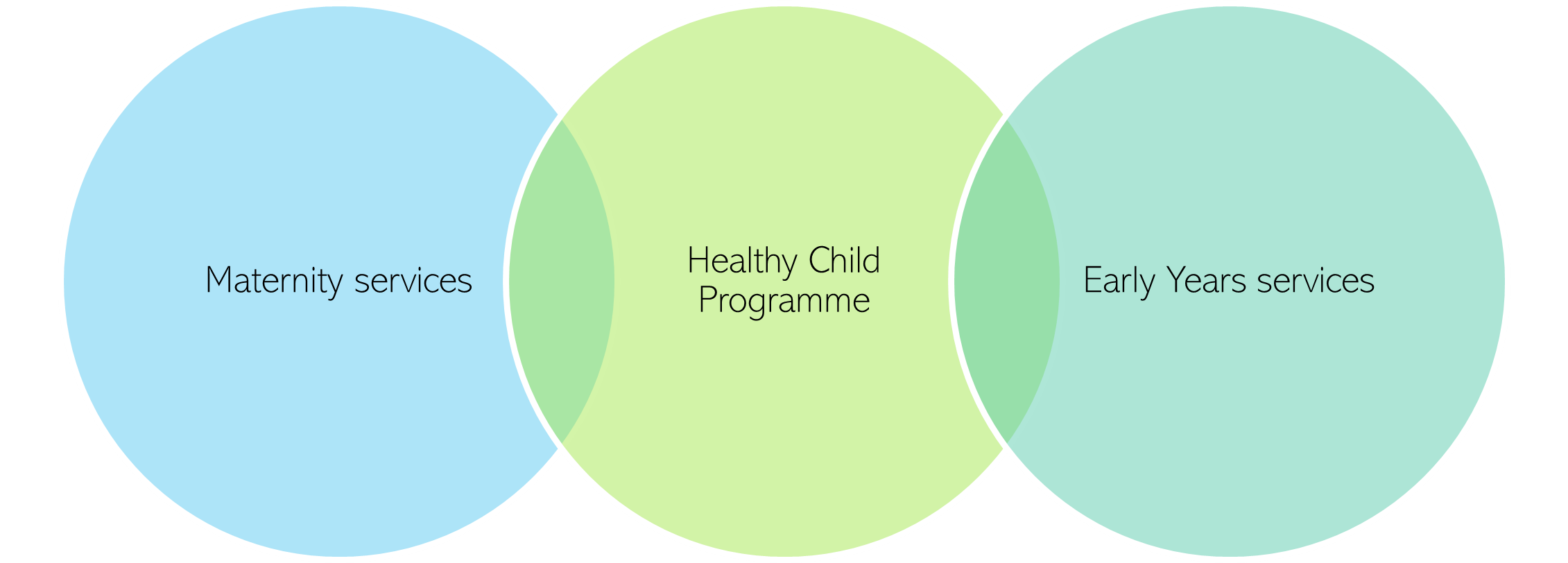 Maternity services

Healthy Child Programme

Early Years services